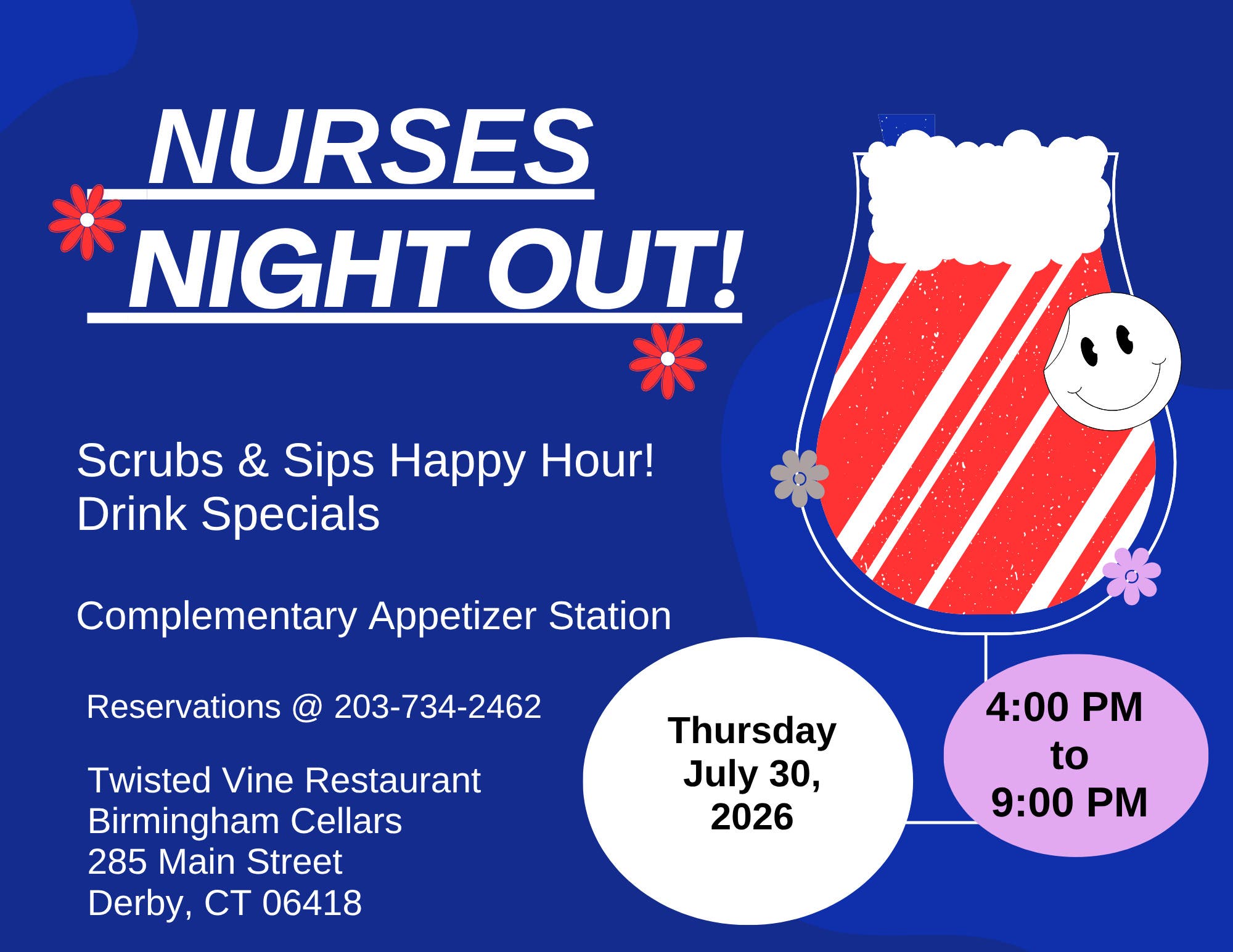 NURSES NIGHT OUT!

Scrubs & Sips Happy Hour!
Drink Specials

Complementary Appetizer Station

Reservations @ 203-734-2462

Twisted Vine Restaurant
Birmingham Cellars
285 Main Street
Derby, CT 06418

Thursday
July 30,
2026

4:00 PM
to
9:00 PM